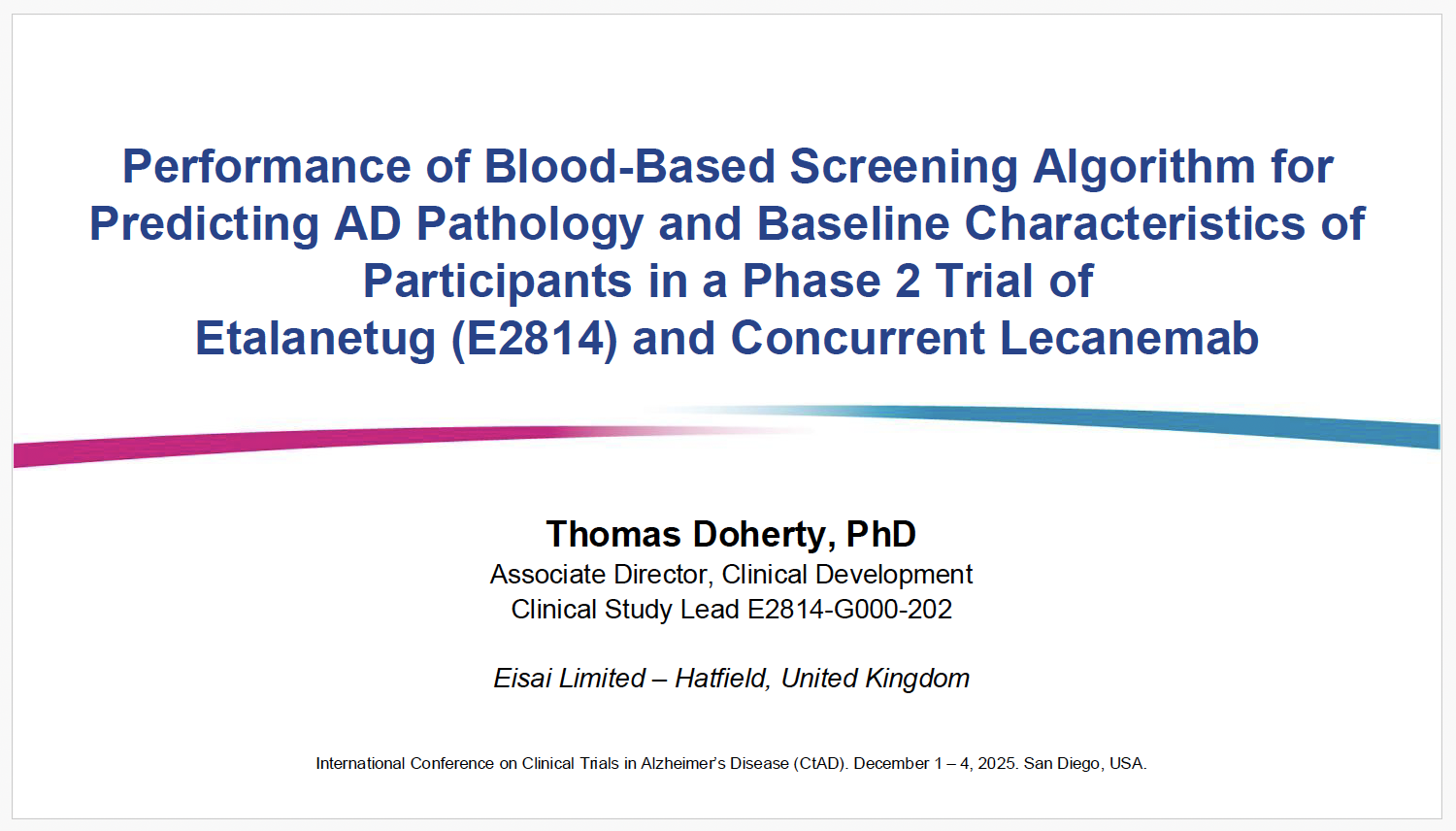 Performance of Blood-Based Screening Algorithm for Predicting AD Pathology and Baseline Characteristics of Participants in a Phase 2 Trial of Etalanetug (E2814) and Concurrent Lecanemab

Thomas Doherty, PhD
Associate Director, Clinical Development
Clinical Study Lead E2814-G000-202

Eisai Limited – Hatfield, United Kingdom

International Conference on Clinical Trials in Alzheimer's Disease (CtAD). December 1 – 4, 2025. San Diego, USA.